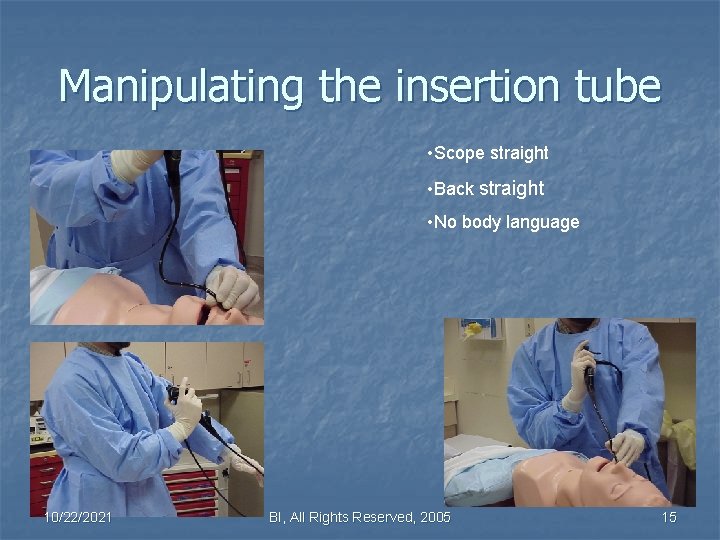 Manipulating the insertion tube

•Scope straight

•Back straight

•No body language

10/22/2021

BI, All Rights Reserved, 2005

15